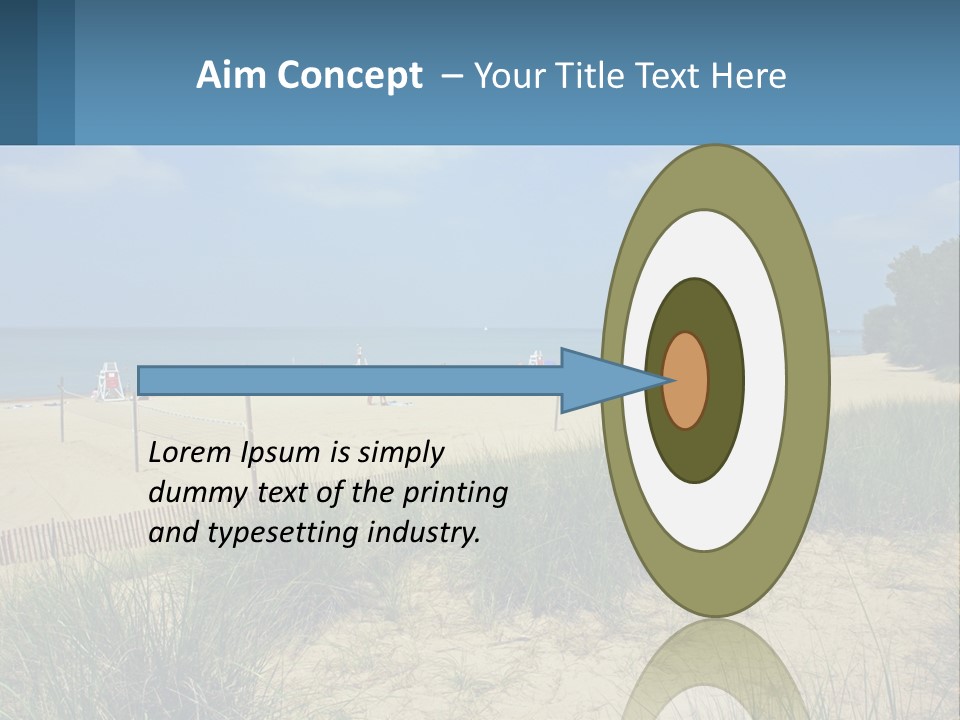 Aim Concept – Your Title Text Here

Lorem Ipsum is simply dummy text of the printing and typesetting industry.